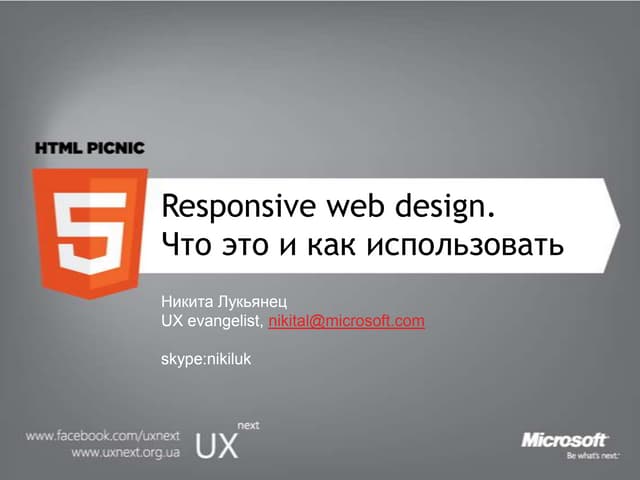 HTML PICNIC

5

Responsive web design.
Что это и как использовать

Никита Лукьянец
UX evangelist, nikital@microsoft.com

skype:nikiluk

www.facebook.com/uxnext
www.uxnext.org.ua

UX next

Microsoft
Be what's next.